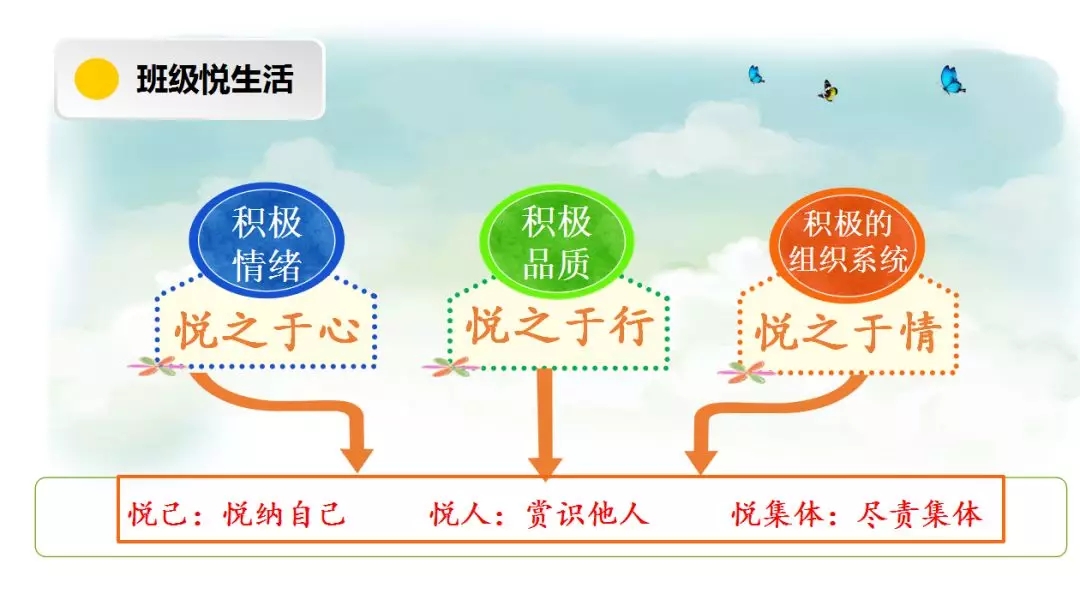 班级悦生活

积极情绪

悦之于心

积极品质

悦之于行

积极的组织系统

悦之于情

悦己：悦纳自己　悦人：赏识他人　悦集体：尽责集体